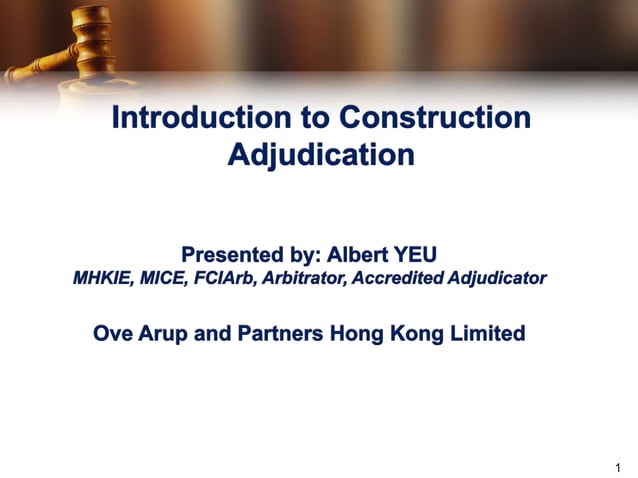 Introduction to Construction Adjudication

Presented by: Albert YEU
MHKIE, MICE, FCIArb, Arbitrator, Accredited Adjudicator

Ove Arup and Partners Hong Kong Limited

1